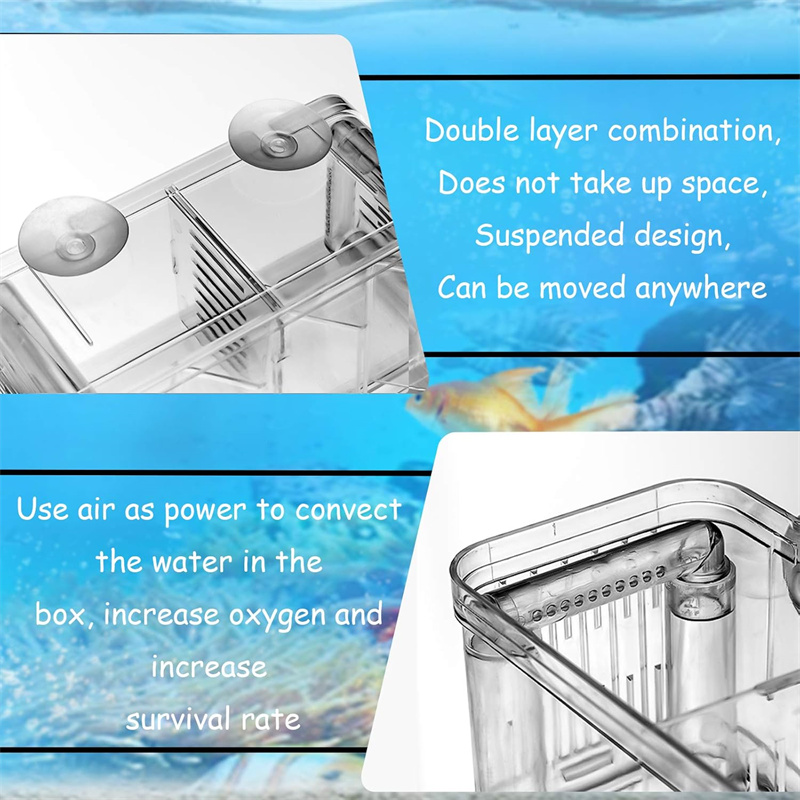 Double layer combination,
Does not take up space,
Suspended design,
Can be moved anywhere

Use air as power to convect
the water in the
box, increase oxygen and
increase
survival rate